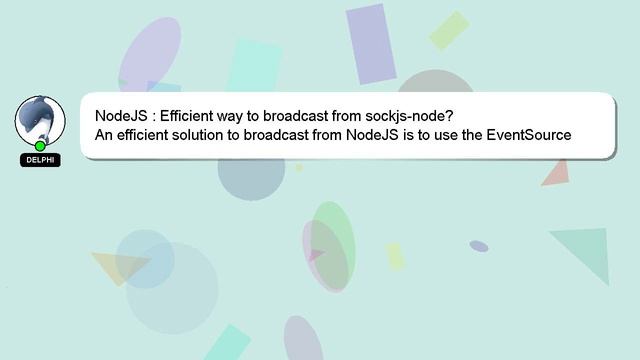 DELPHI

NodeJS : Efficient way to broadcast from sockjs-node?
An efficient solution to broadcast from NodeJS is to use the EventSource